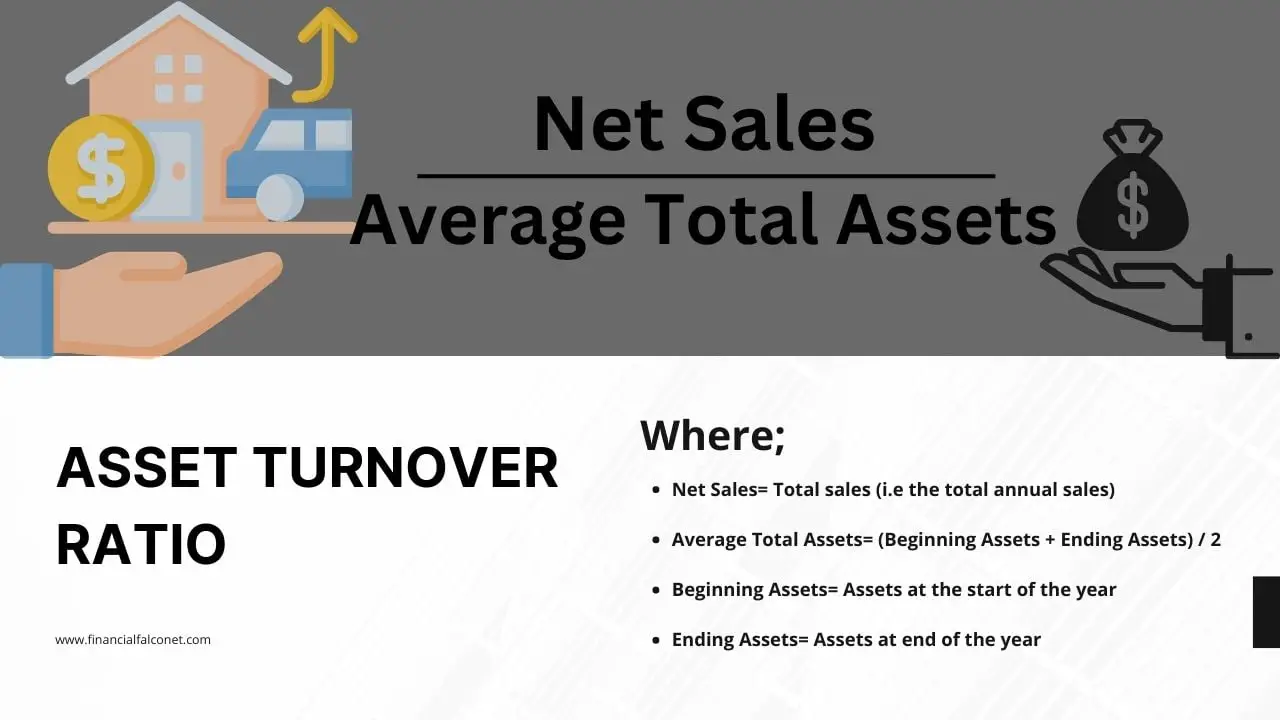 $\frac{\text{Net Sales}}{\text{Average Total Assets}}$

ASSET TURNOVER RATIO

www.financialfalconet.com

Where;

- Net Sales= Total sales (i.e the total annual sales)
- Average Total Assets= (Beginning Assets + Ending Assets) / 2
- Beginning Assets= Assets at the start of the year
- Ending Assets= Assets at end of the year